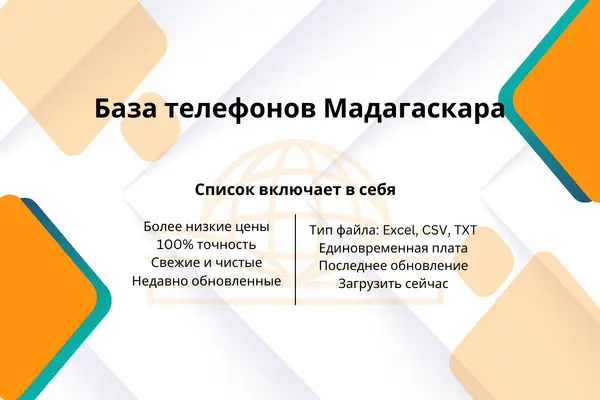 База телефонов Мадагаскара

Список включает в себя

Более низкие цены
100% точность
Свежие и чистые
Недавно обновленные

Тип файла: Excel, CSV, TXT
Единовременная плата
Последнее обновление
Загрузить сейчас